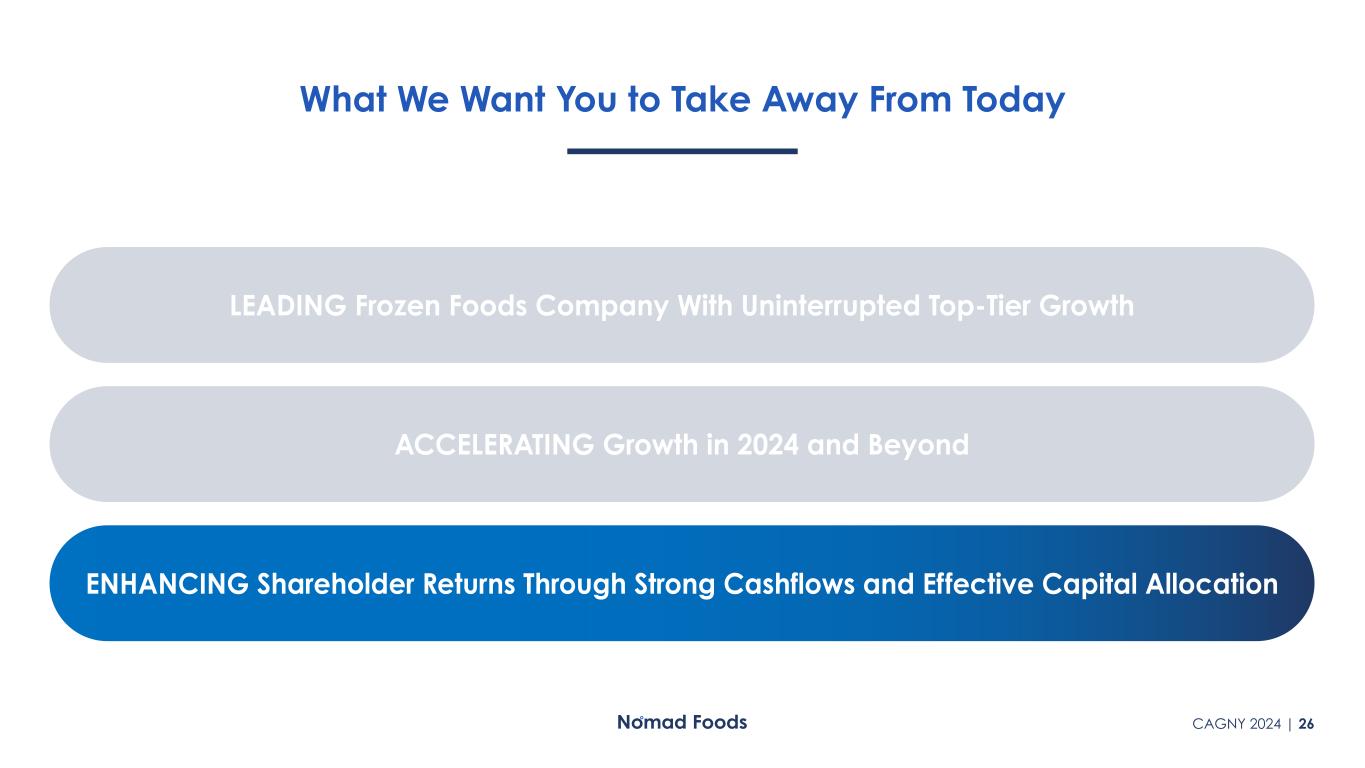 What We Want You to Take Away From Today

LEADING Frozen Foods Company With Uninterrupted Top-Tier Growth

ACCELERATING Growth in 2024 and Beyond

ENHANCING Shareholder Returns Through Strong Cashflows and Effective Capital Allocation

Nomad Foods

CAGNY 2024 | 26